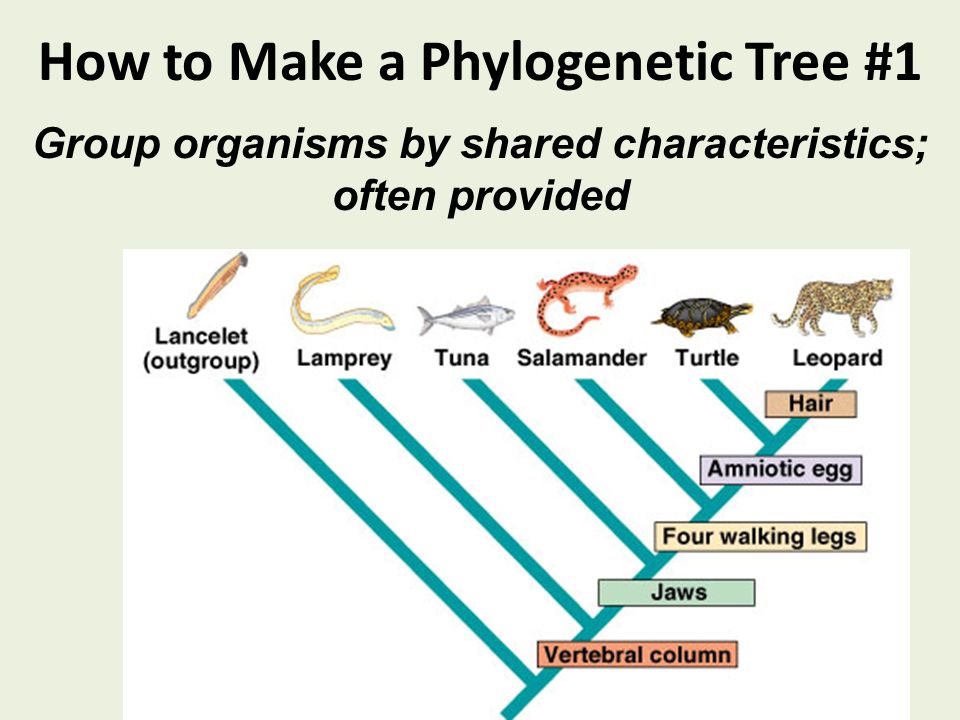 How to Make a Phylogenetic Tree #1

Group organisms by shared characteristics; often provided

Lancelet (outgroup)
Lamprey
Tuna
Salamander
Turtle
Leopard

Hair
Amniotic egg
Four walking legs
Jaws
Vertebral column